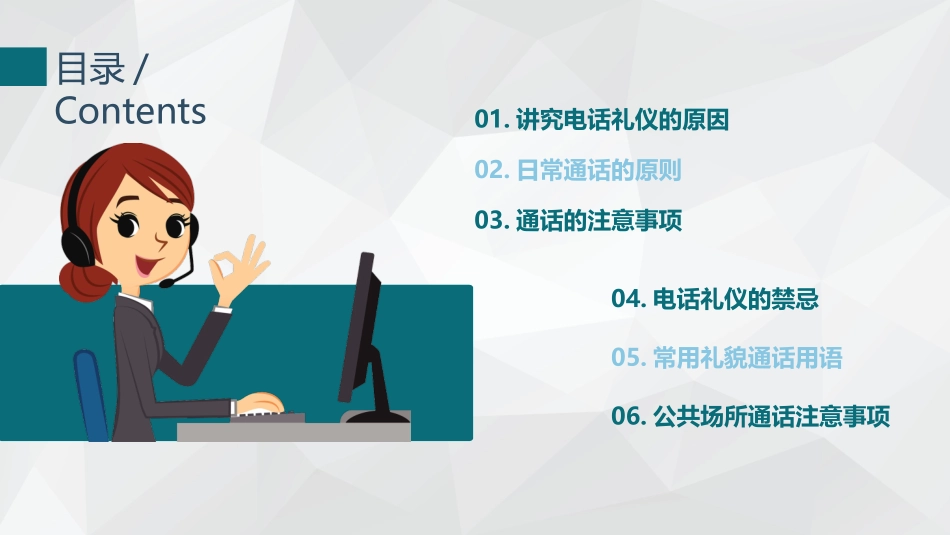 目录 /
Contents

01. 讲究电话礼仪的原因

02. 日常通话的原则

03. 通话的注意事项

04. 电话礼仪的禁忌

05. 常用礼貌通话用语

06. 公共场所通话注意事项